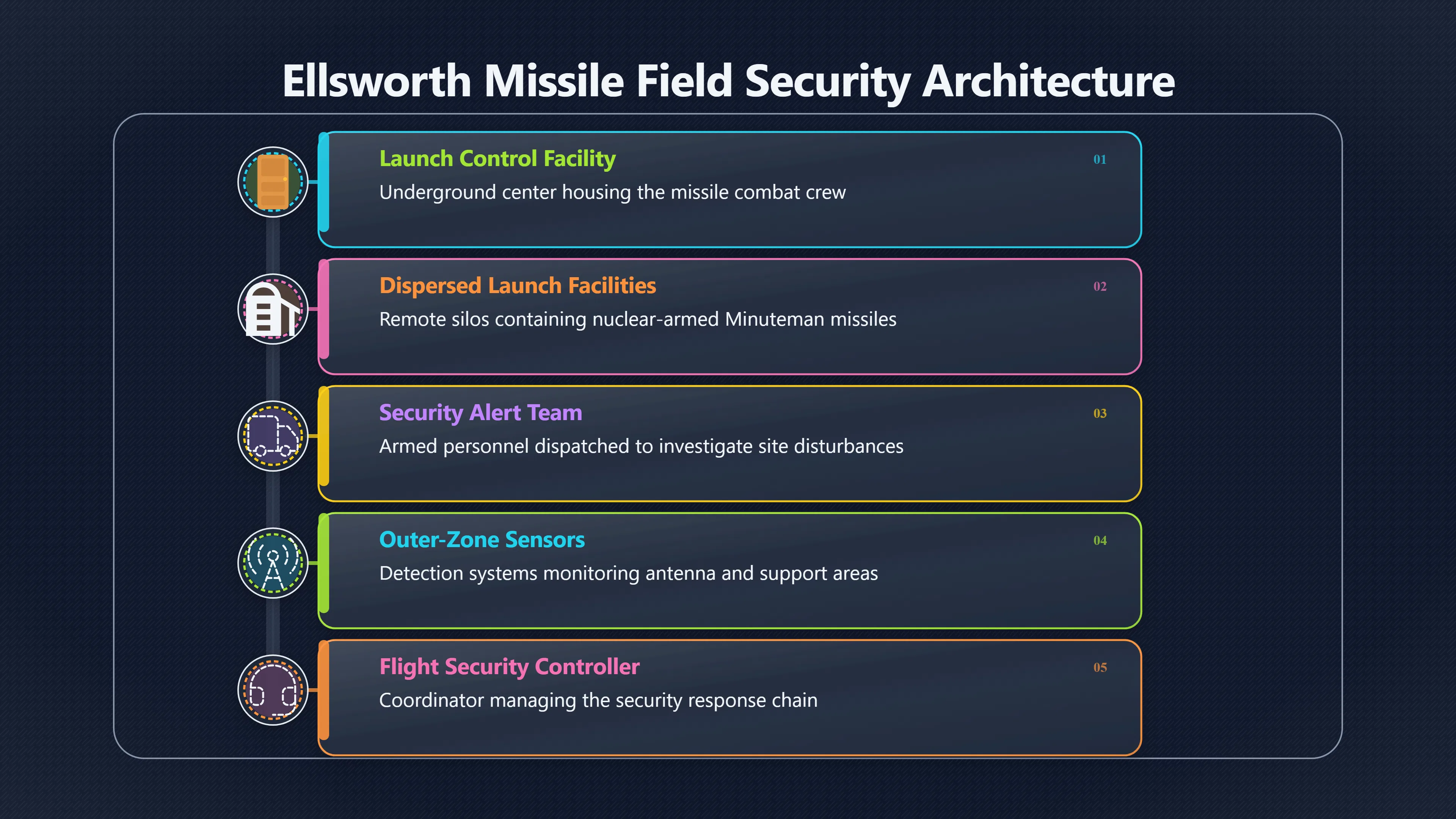 Ellsworth Missile Field Security Architecture

Launch Control Facility
01
Underground center housing the missile combat crew

Dispersed Launch Facilities
02
Remote silos containing nuclear-armed Minuteman missiles

Security Alert Team
03
Armed personnel dispatched to investigate site disturbances

Outer-Zone Sensors
04
Detection systems monitoring antenna and support areas

Flight Security Controller
05
Coordinator managing the security response chain